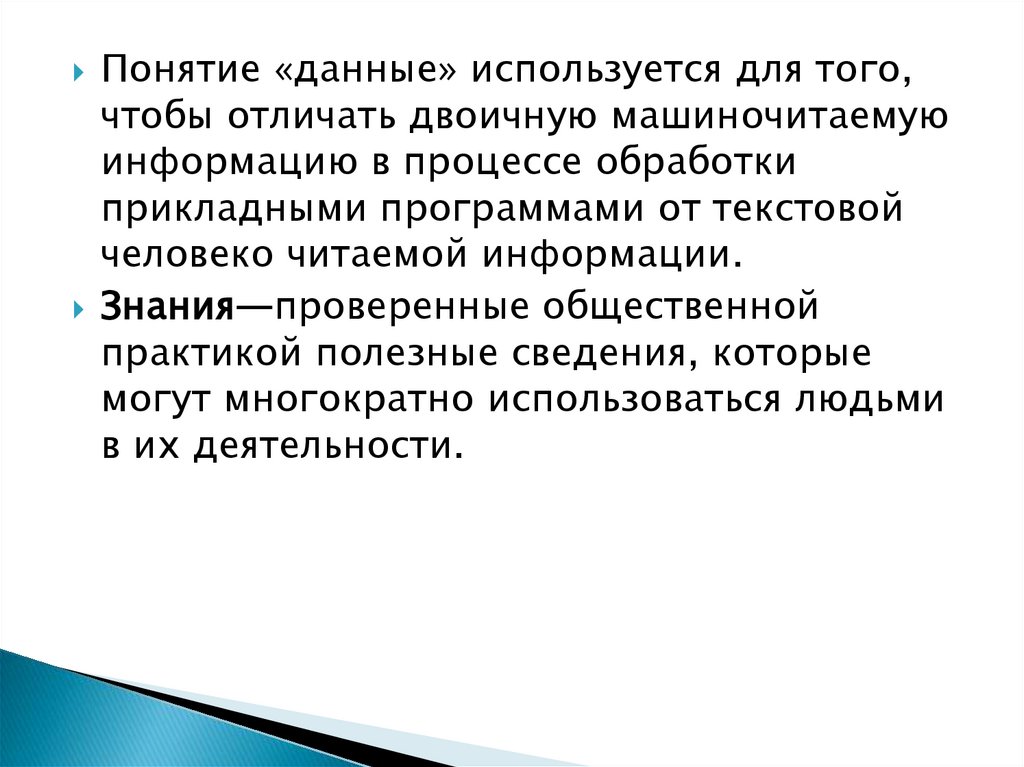 Понятие «данные» используется для того, чтобы отличать двоичную машиночитаемую информацию в процессе обработки прикладными программами от текстовой человеко читаемой информации.

Знания—проверенные общественной практикой полезные сведения, которые могут многократно использоваться людьми в их деятельности.